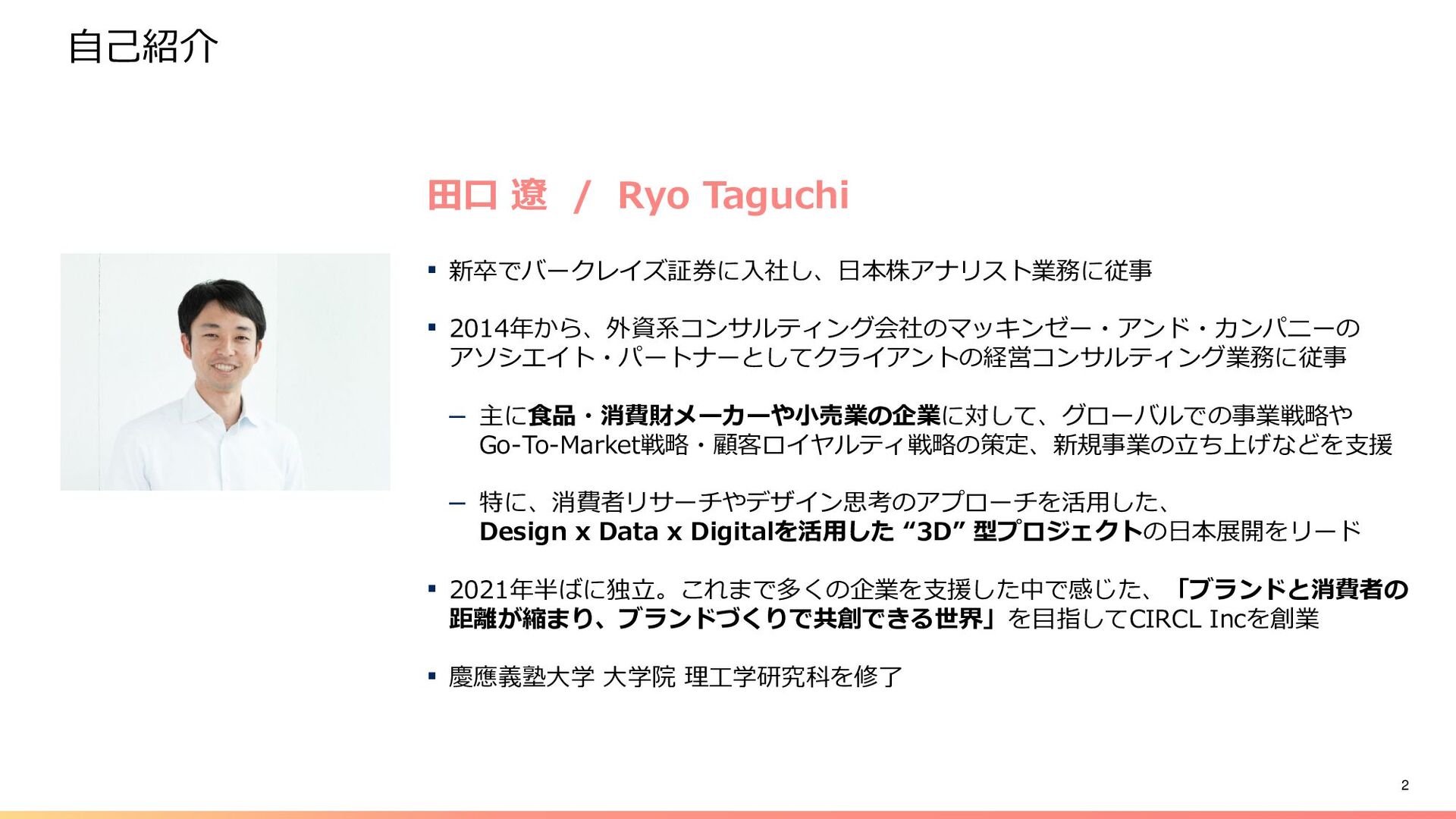 自己紹介

田口 遼 / Ryo Taguchi

▪ 新卒でバークレイズ証券に入社し、日本株アナリスト業務に従事

▪ 2014年から、外資系コンサルティング会社のマッキンゼー・アンド・カンパニーのアソシエイト・パートナーとしてクライアントの経営コンサルティング業務に従事

– 主に食品・消費財メーカーや小売業の企業に対して、グローバルでの事業戦略やGo-To-Market戦略・顧客ロイヤルティ戦略の策定、新規事業の立ち上げなどを支援

– 特に、消費者リサーチやデザイン思考のアプローチを活用した、Design x Data x Digitalを活用した “3D” 型プロジェクトの日本展開をリード

▪ 2021年半ばに独立。これまで多くの企業を支援した中で感じた、「ブランドと消費者の距離が縮まり、ブランドづくりで共創できる世界」を目指してCIRCL Incを創業

▪ 慶應義塾大学 大学院 理工学研究科を修了

2